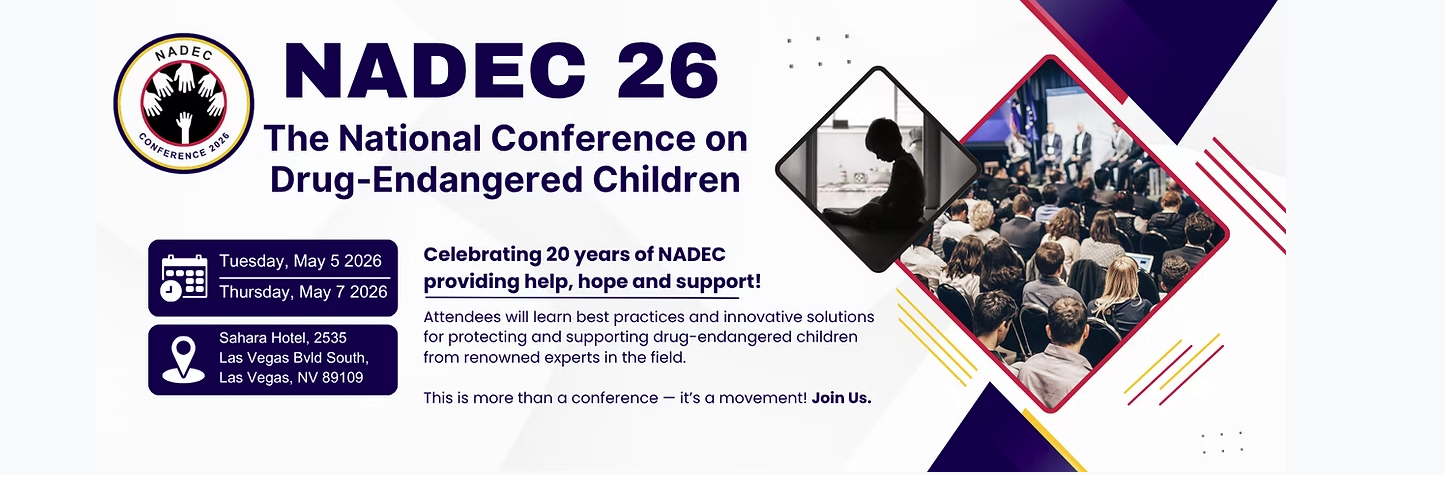 NADEC
CONFERENCE 2026

NADEC 26

The National Conference on Drug-Endangered Children

Tuesday, May 5 2026
Thursday, May 7 2026

Sahara Hotel, 2535 Las Vegas Bvld South, Las Vegas, NV 89109

Celebrating 20 years of NADEC providing help, hope and support!

Attendees will learn best practices and innovative solutions for protecting and supporting drug-endangered children from renowned experts in the field.

This is more than a conference — it's a movement! Join Us.